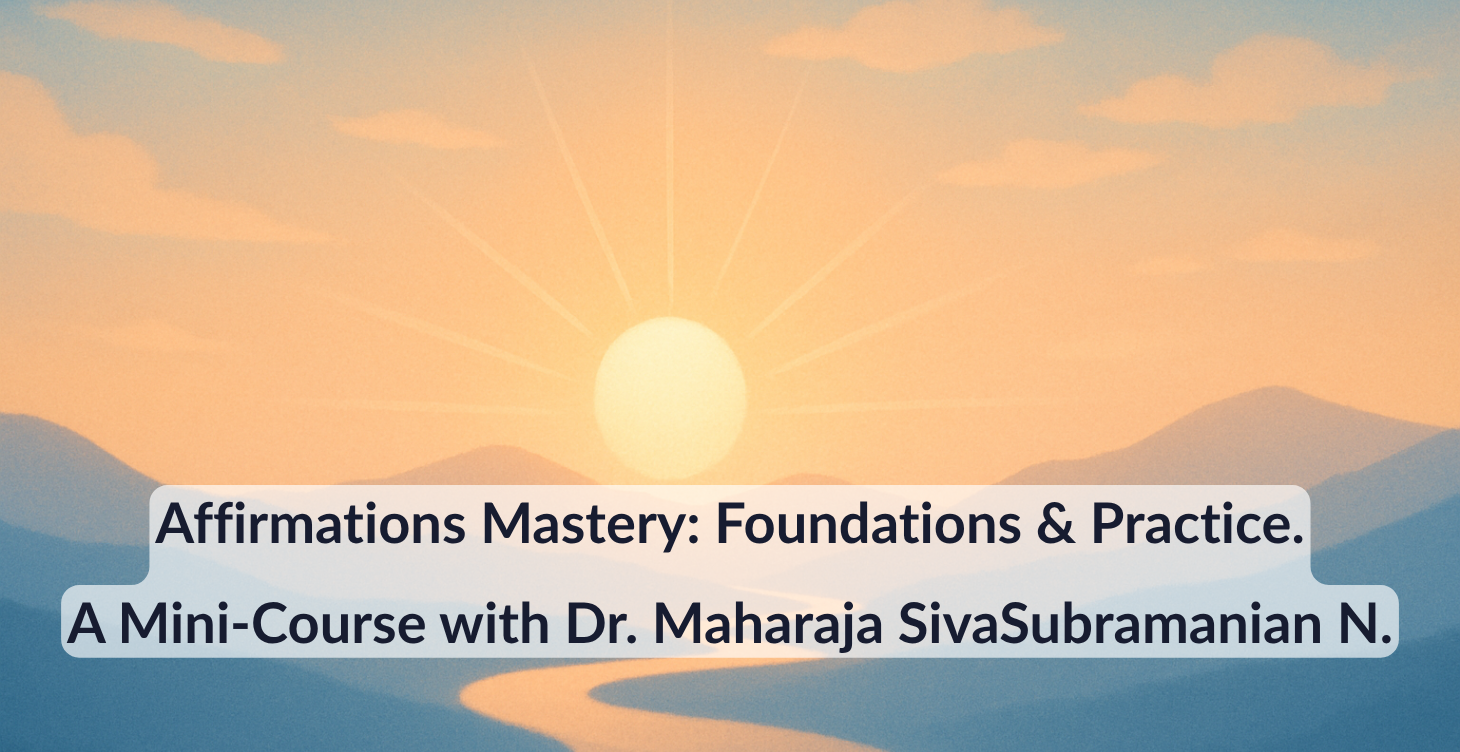 Affirmations Mastery: Foundations & Practice.
A Mini-Course with Dr. Maharaja SivaSubramanian N.